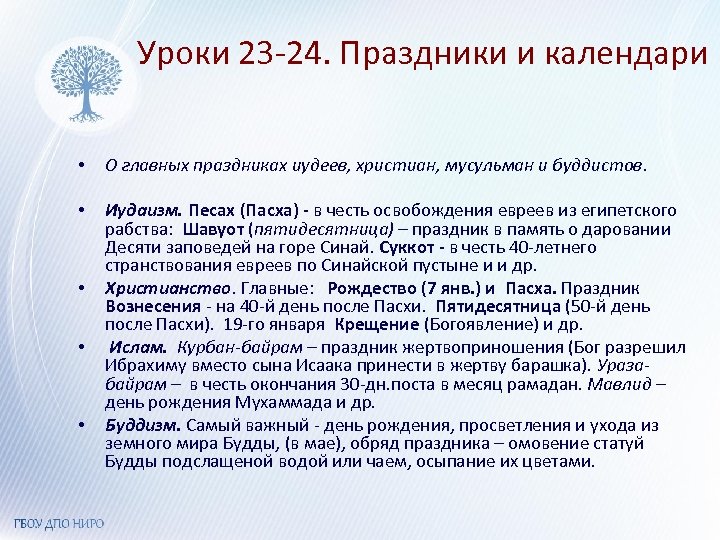 Уроки 23-24. Праздники и календари

• О главных праздниках иудеев, христиан, мусульман и буддистов.

• Иудаизм. Песах (Пасха) - в честь освобождения евреев из египетского рабства: Шавуот (пятидесятница) – праздник в память о даровании Десяти заповедей на горе Синай. Суккот - в честь 40-летнего странствования евреев по Синайской пустыне и и др.

• Христианство. Главные: Рождество (7 янв.) и Пасха. Праздник Вознесения - на 40-й день после Пасхи. Пятидесятница (50-й день после Пасхи). 19-го января Крещение (Богоявление) и др.

• Ислам. Курбан-байрам – праздник жертвоприношения (Бог разрешил Ибрахиму вместо сына Исаака принести в жертву барашка). Ураза-байрам – в честь окончания 30-дн.поста в месяц рамадан. Мавлид – день рождения Мухаммада и др.

• Буддизм. Самый важный - день рождения, просветления и ухода из земного мира Будды, (в мае), обряд праздника – омовение статуй Будды подслащеной водой или чаем, осыпание их цветами.

ГБОУ ДПО НИРО